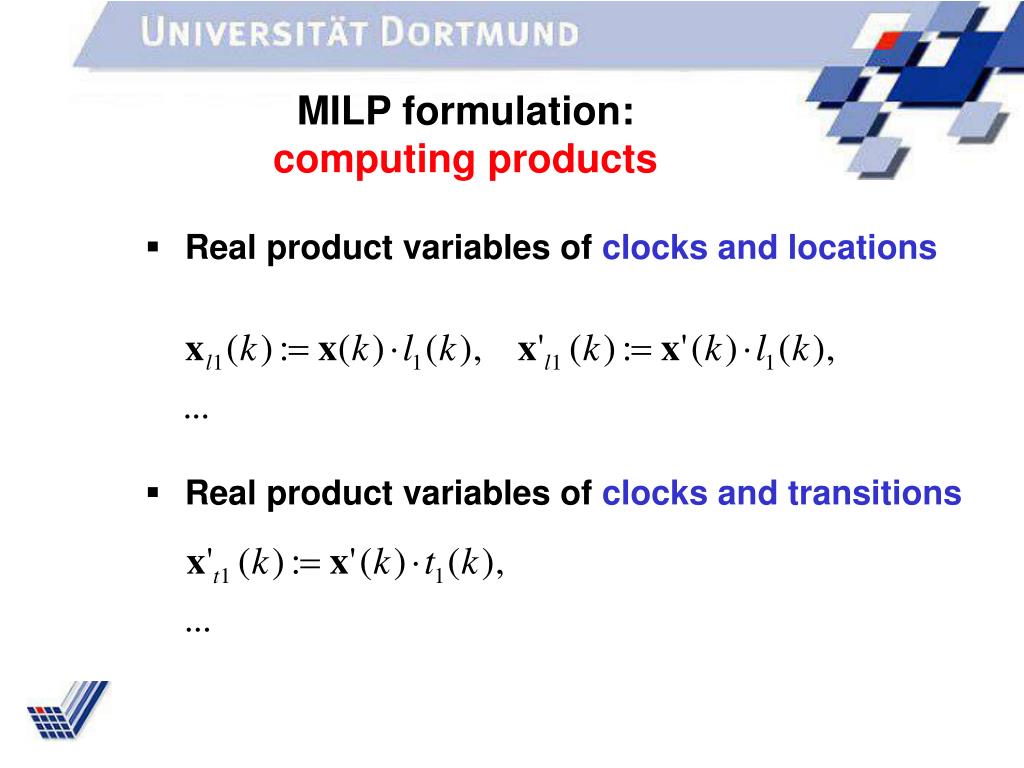 UNIVERSITÄT DORTMUND

MILP formulation:
computing products

▪ Real product variables of clocks and locations

$\mathbf{x}_{l1}(k) := \mathbf{x}(k) \cdot l_1(k), \quad \mathbf{x}'_{l1}(k) := \mathbf{x}'(k) \cdot l_1(k),$
...

▪ Real product variables of clocks and transitions

$\mathbf{x}'_{t1}(k) := \mathbf{x}'(k) \cdot t_1(k),$
...